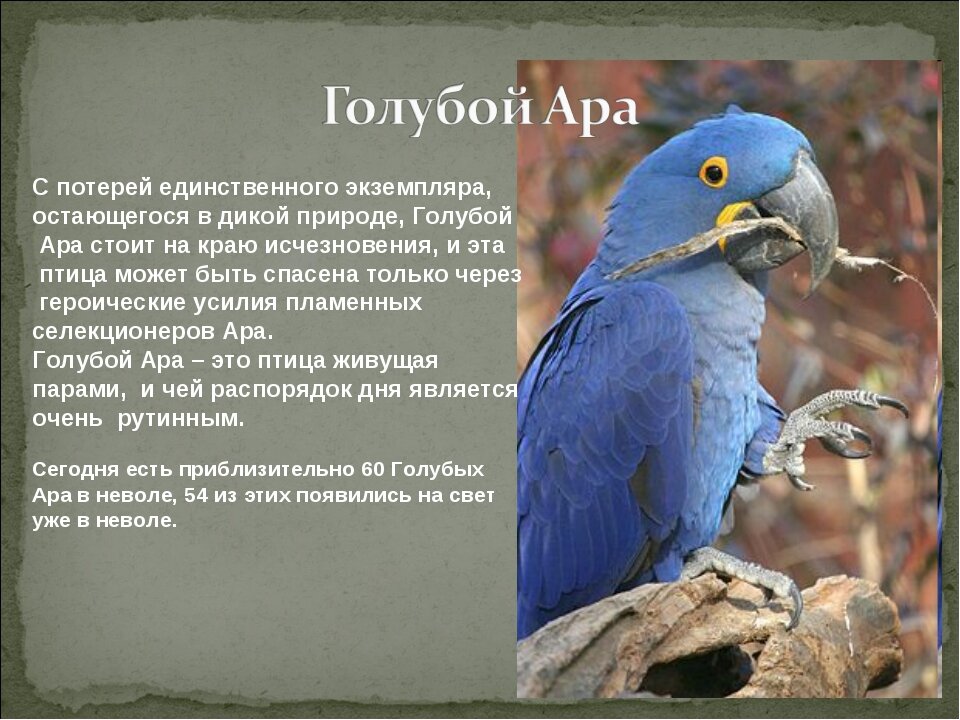 Голубой Ара

С потерей единственного экземпляра, остающегося в дикой природе, Голубой Ара стоит на краю исчезновения, и эта птица может быть спасена только через героические усилия пламенных селекционеров Ара.
Голубой Ара – это птица живущая парами, и чей распорядок дня является очень рутинным.

Сегодня есть приблизительно 60 Голубых Ара в неволе, 54 из этих появились на свет уже в неволе.